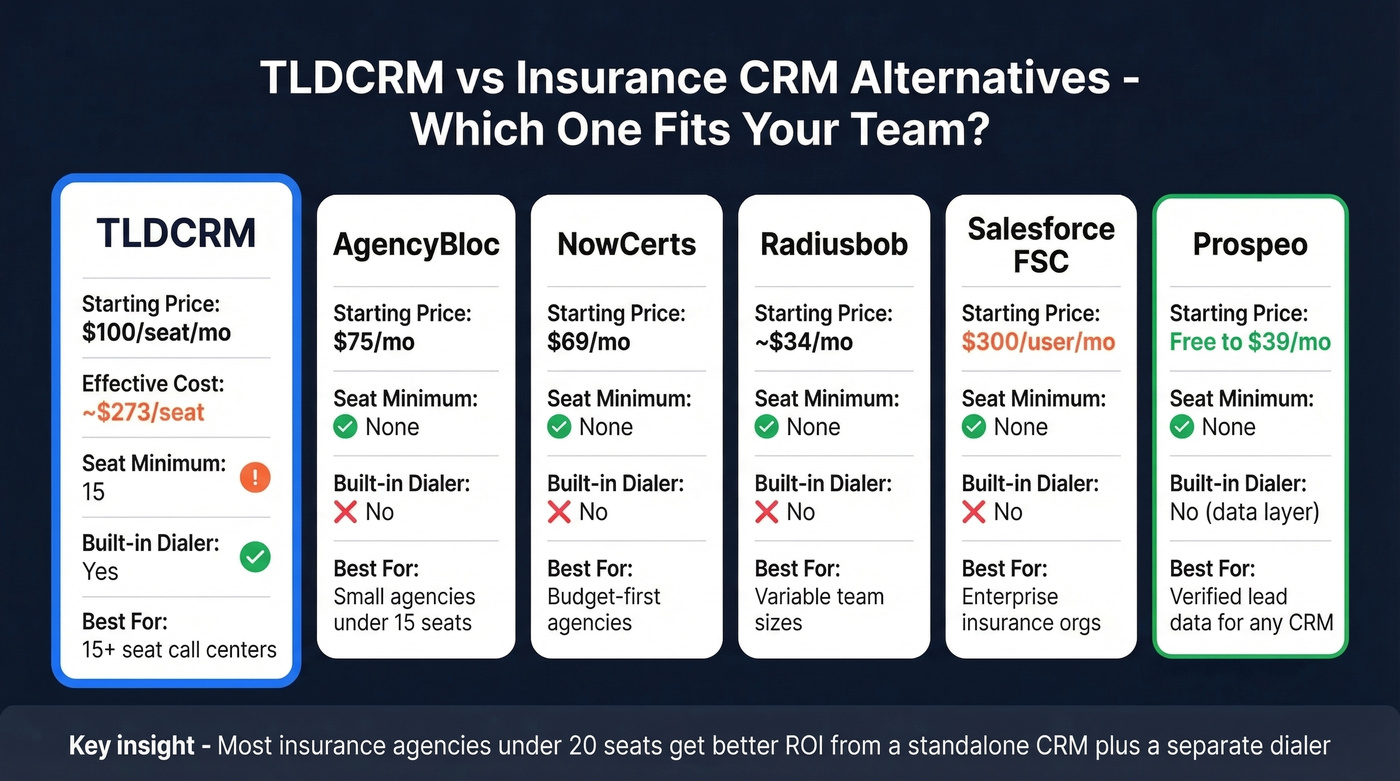 TLDCRM vs Insurance CRM Alternatives - Which One Fits Your Team?

TLDCRM

Starting Price: $100/seat/mo

Effective Cost: ~$273/seat

Seat Minimum: 15

Built-in Dialer: Yes

Best For: 15+ seat call centers

AgencyBloc

Starting Price: $75/mo

Seat Minimum: None

Built-in Dialer: No

Best For: Small agencies under 15 seats

NowCerts

Starting Price: $69/mo

Seat Minimum: None

Built-in Dialer: No

Best For: Budget-first agencies

Radiusbob

Starting Price: ~$34/mo

Seat Minimum: None

Built-in Dialer: No

Best For: Variable team sizes

Salesforce FSC

Starting Price: $300/user/mo

Seat Minimum: None

Built-in Dialer: No

Best For: Enterprise insurance orgs

Prospeo

Starting Price: Free to $39/mo

Seat Minimum: None

Built-in Dialer: No (data layer)

Best For: Verified lead data for any CRM

Key insight - Most insurance agencies under 20 seats get better ROI from a standalone CRM plus a separate dialer